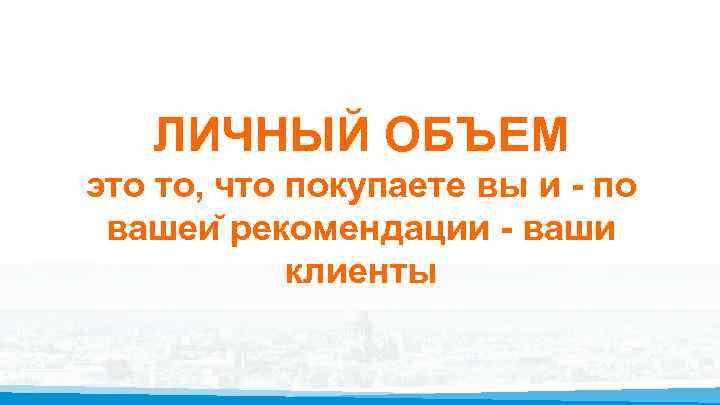 ЛИЧНЫЙ ОБЪЕМ

это то, что покупаете вы и - по вашей рекомендации - ваши клиенты